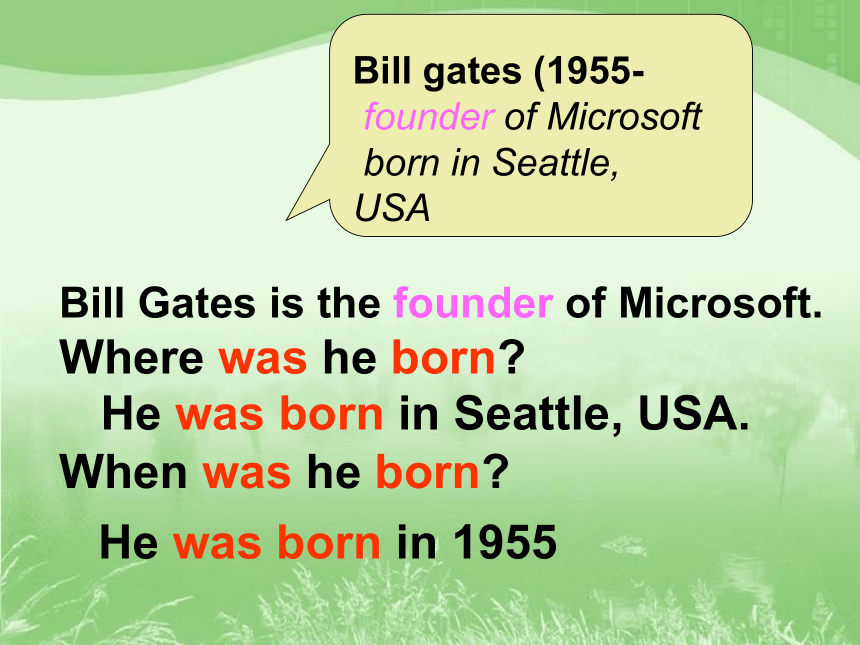 Bill gates (1955-
founder of Microsoft
born in Seattle,
USA

Bill Gates is the founder of Microsoft.
Where was he born?
He was born in Seattle, USA.
When was he born?
He was born in 1955